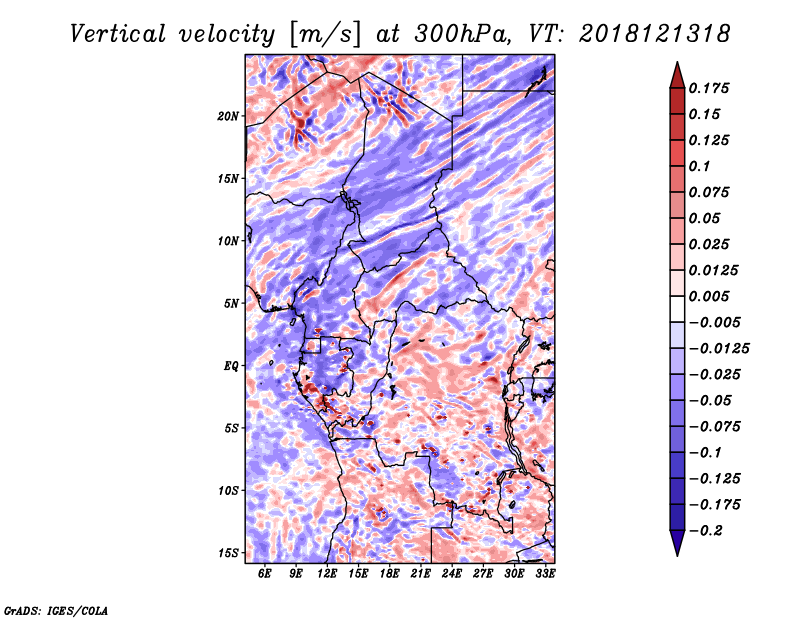 Vertical velocity [m/s] at 300hPa, VT: 2018121318

20N
15N
10N
5N
EQ
5S
10S
15S

6E 9E 12E 15E 18E 21E 24E 27E 30E 33E

0.175
0.15
0.125
0.1
0.075
0.05
0.025
0.0125
0.005
-0.005
-0.0125
-0.025
-0.05
-0.075
-0.1
-0.125
-0.175
-0.2

GrADS: IGES/COLA